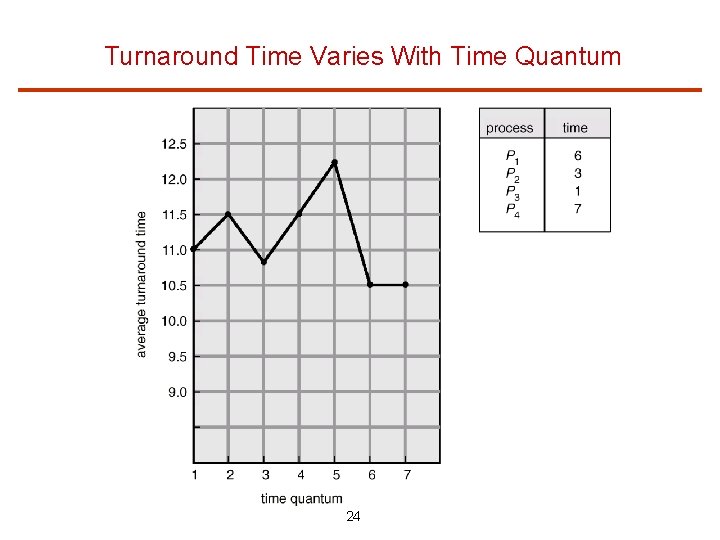 Turnaround Time Varies With Time Quantum

average turnaround time

12.5
12.0
11.5
11.0
10.5
10.0
9.5
9.0

1 2 3 4 5 6 7

time quantum

| process | time |
|---|---|
| $P_1$ | 6 |
| $P_2$ | 3 |
| $P_3$ | 1 |
| $P_4$ | 7 |

24